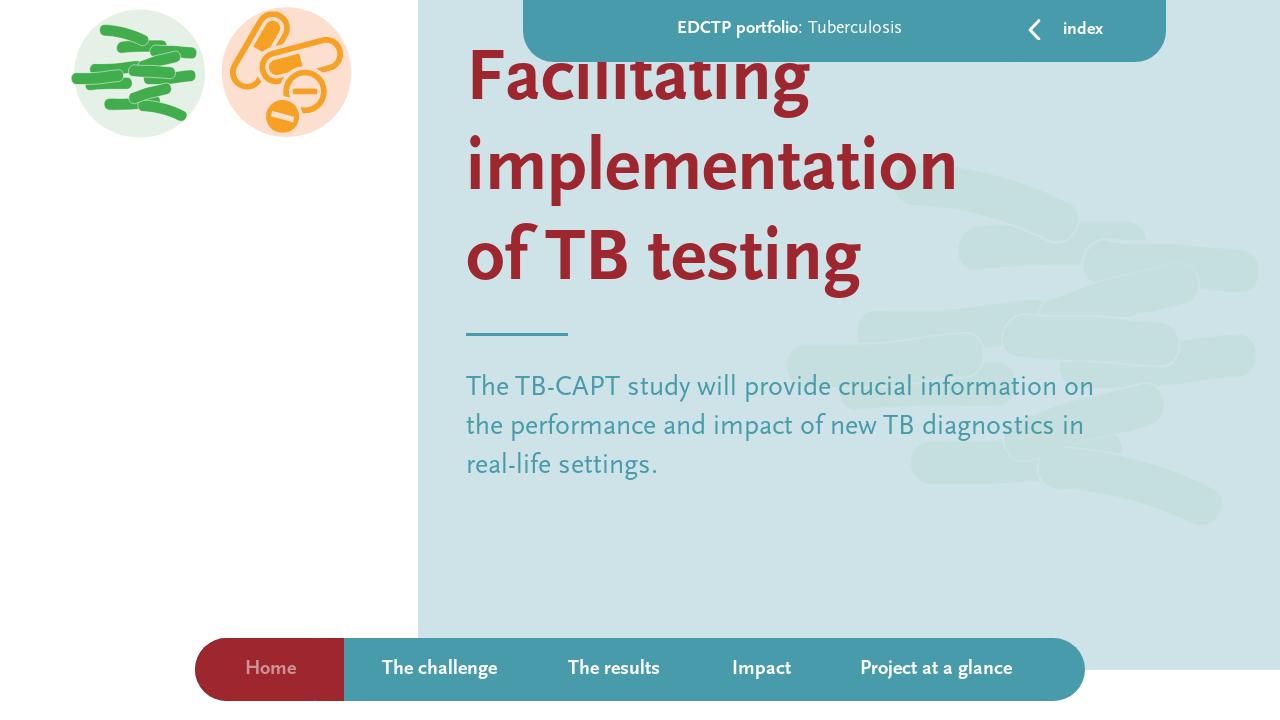 EDCTP portfolio: Tuberculosis

index

Facilitating implementation of TB testing

The TB-CAPT study will provide crucial information on the performance and impact of new TB diagnostics in real-life settings.

Home The challenge The results Impact Project at a glance